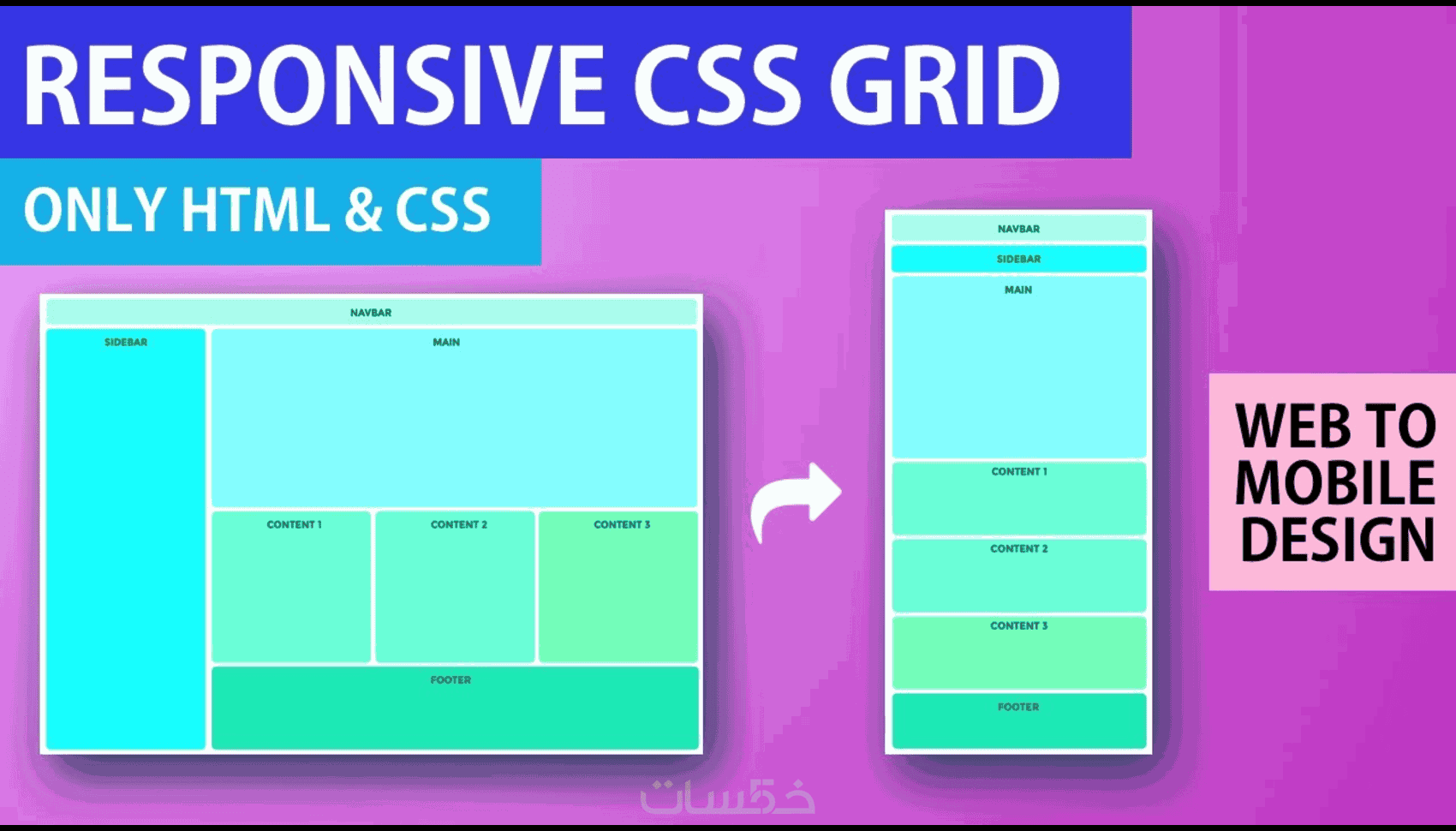 RESPONSIVE CSS GRID

ONLY HTML & CSS

NAVBAR

SIDEBAR

MAIN

CONTENT 1

CONTENT 2

CONTENT 3

FOOTER

NAVBAR

SIDEBAR

MAIN

CONTENT 1

CONTENT 2

CONTENT 3

FOOTER

WEB TO MOBILE DESIGN

خمسات